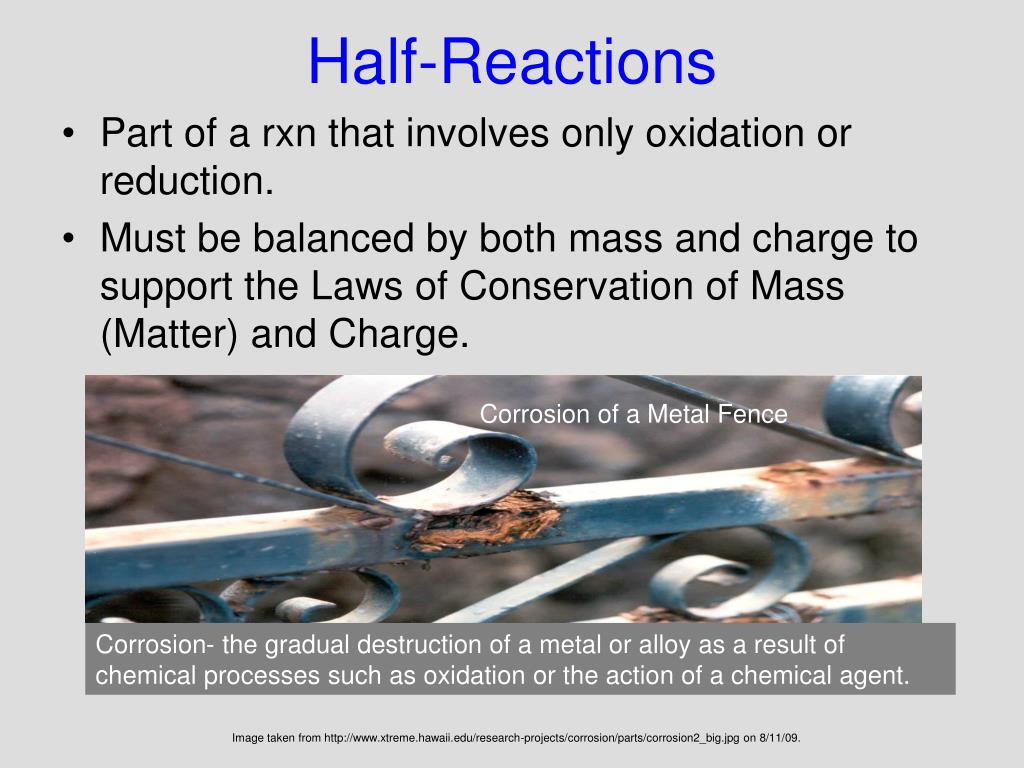 Half-Reactions

• Part of a rxn that involves only oxidation or reduction.
• Must be balanced by both mass and charge to support the Laws of Conservation of Mass (Matter) and Charge.

Corrosion of a Metal Fence

Corrosion- the gradual destruction of a metal or alloy as a result of chemical processes such as oxidation or the action of a chemical agent.

Image taken from http://www.xtreme.hawaii.edu/research-projects/corrosion/parts/corrosion2_big.jpg on 8/11/09.